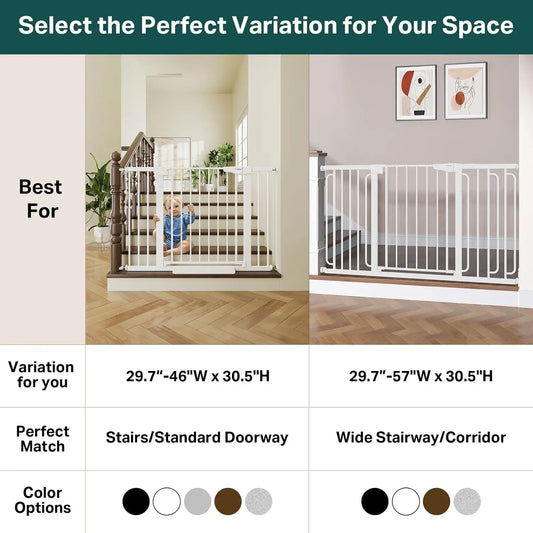 Select the Perfect Variation for Your Space

| Best For | | |
|---|---|---|
| Variation for you | 29.7"-46"W x 30.5"H | 29.7"-57"W x 30.5"H |
| Perfect Match | Stairs/Standard Doorway | Wide Stairway/Corridor |
| Color Options | | |